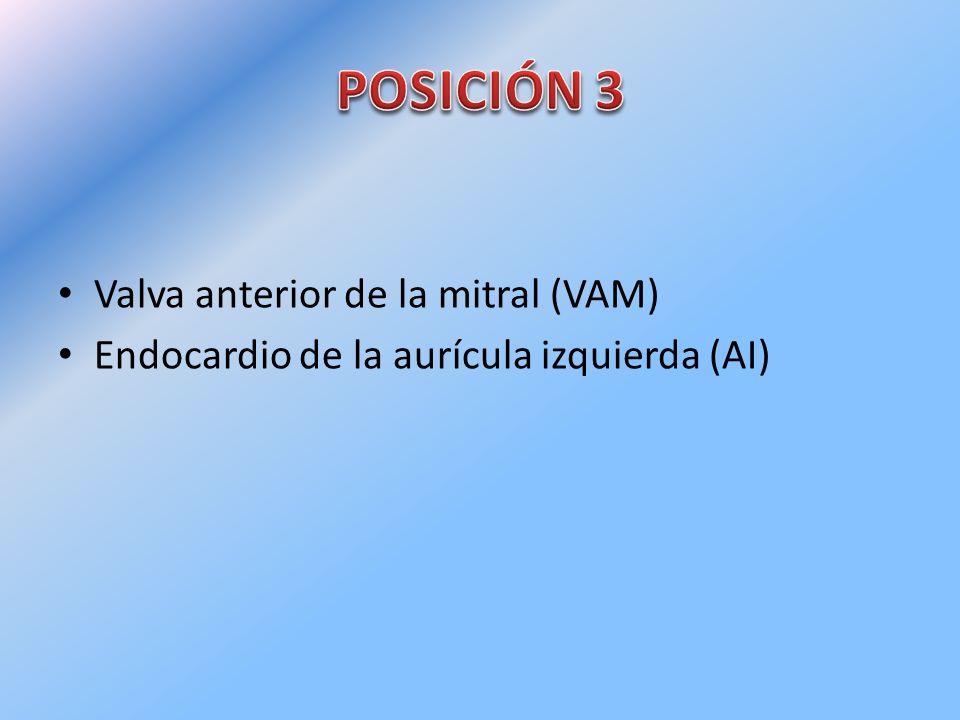 POSICIÓN 3

• Valva anterior de la mitral (VAM)
• Endocardio de la aurícula izquierda (AI)